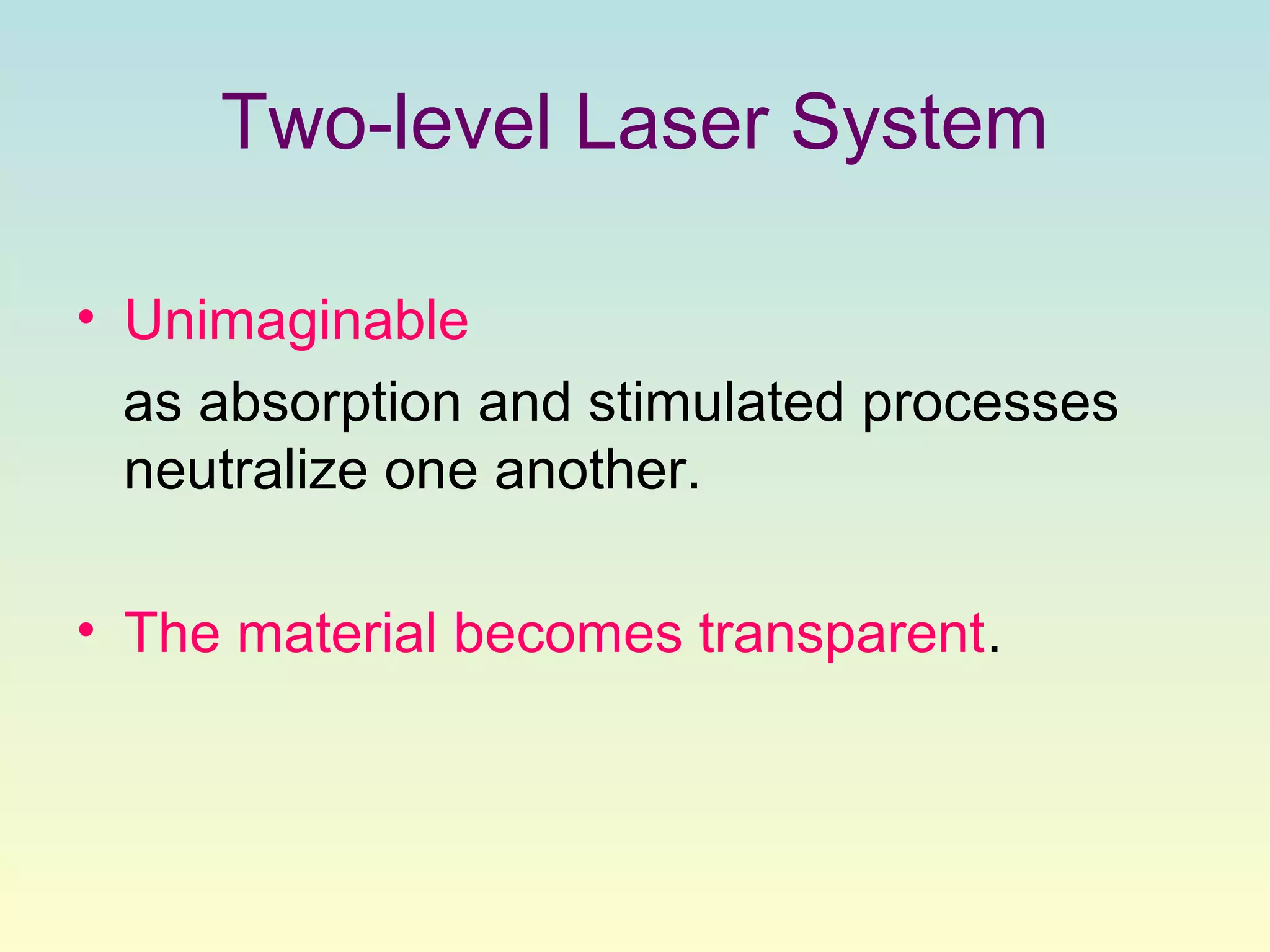 Two-level Laser System

• Unimaginable

as absorption and stimulated processes neutralize one another.

• The material becomes transparent.